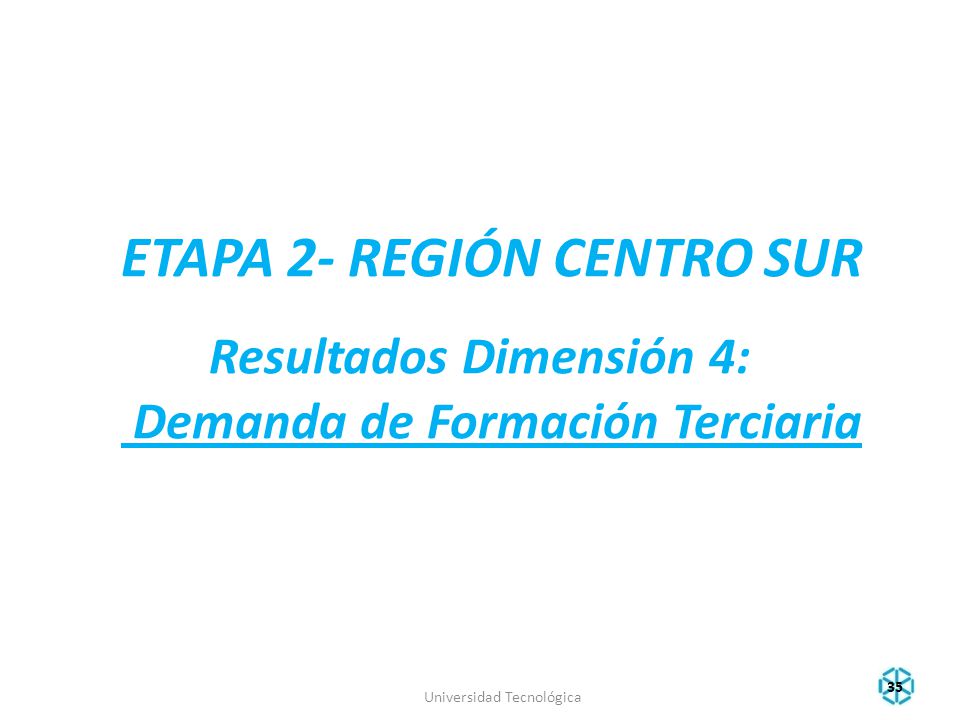 ETAPA 2- REGIÓN CENTRO SUR

Resultados Dimensión 4:

Demanda de Formación Terciaria

Universidad Tecnológica

35